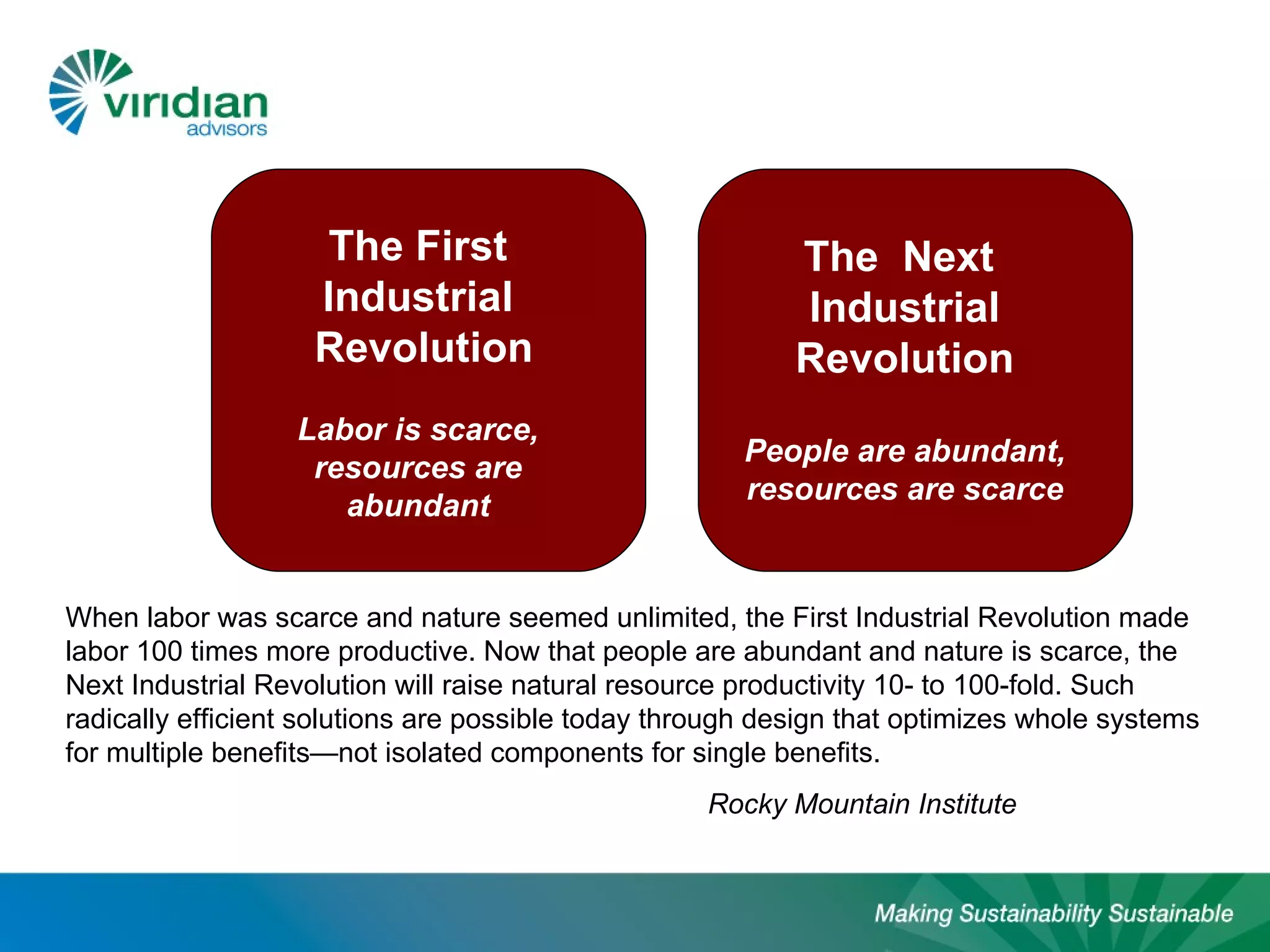 viridian
advisors

The First Industrial Revolution

Labor is scarce, resources are abundant

The Next Industrial Revolution

People are abundant, resources are scarce

When labor was scarce and nature seemed unlimited, the First Industrial Revolution made labor 100 times more productive. Now that people are abundant and nature is scarce, the Next Industrial Revolution will raise natural resource productivity 10- to 100-fold. Such radically efficient solutions are possible today through design that optimizes whole systems for multiple benefits—not isolated components for single benefits.

Rocky Mountain Institute

Making Sustainability Sustainable